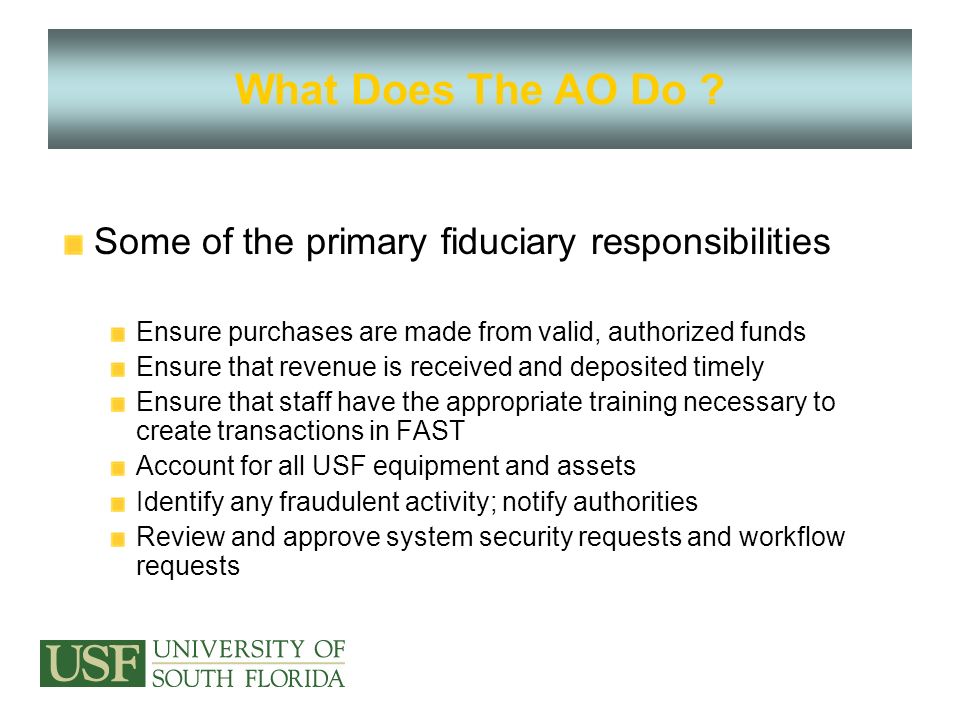 What Does The AO Do ?

Some of the primary fiduciary responsibilities

Ensure purchases are made from valid, authorized funds

Ensure that revenue is received and deposited timely

Ensure that staff have the appropriate training necessary to create transactions in FAST

Account for all USF equipment and assets

Identify any fraudulent activity; notify authorities

Review and approve system security requests and workflow requests

USF UNIVERSITY OF SOUTH FLORIDA